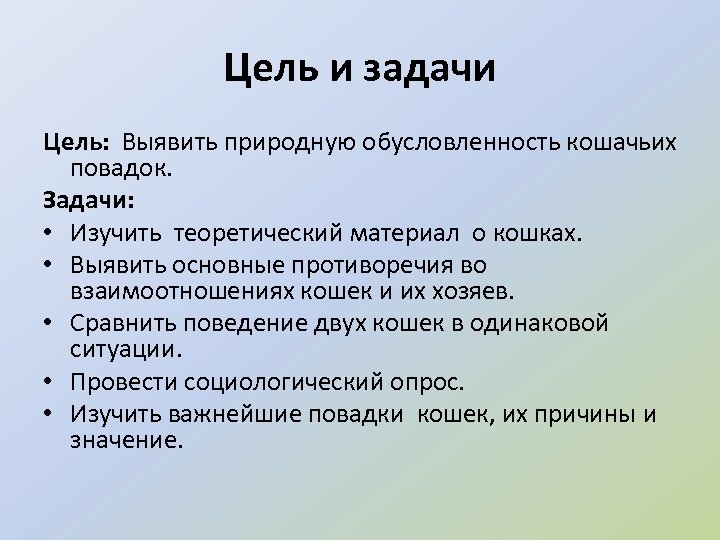 Цель и задачи

Цель: Выявить природную обусловленность кошачьих повадок.

Задачи:
• Изучить теоретический материал о кошках.
• Выявить основные противоречия во взаимоотношениях кошек и их хозяев.
• Сравнить поведение двух кошек в одинаковой ситуации.
• Провести социологический опрос.
• Изучить важнейшие повадки кошек, их причины и значение.